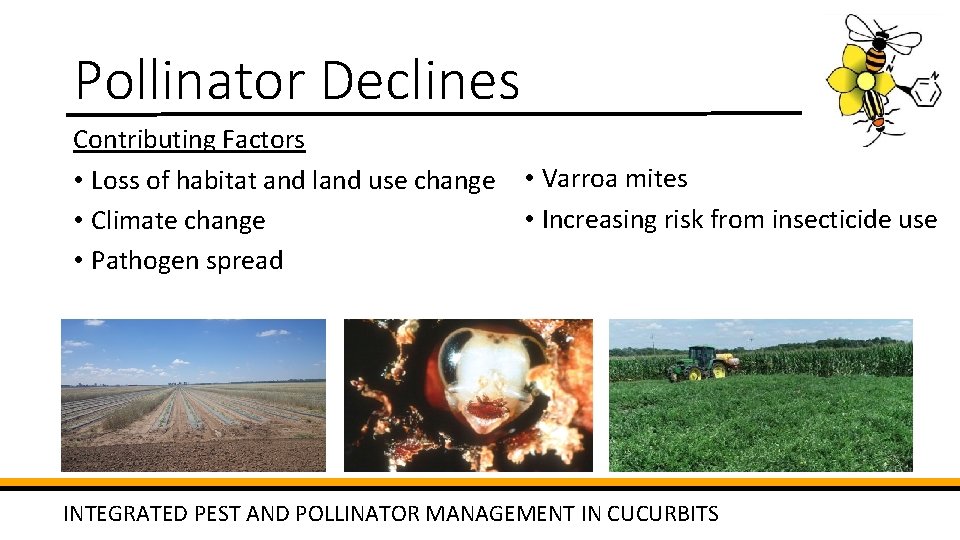 Pollinator Declines

Contributing Factors

• Loss of habitat and land use change
• Climate change
• Pathogen spread

• Varroa mites
• Increasing risk from insecticide use

INTEGRATED PEST AND POLLINATOR MANAGEMENT IN CUCURBITS